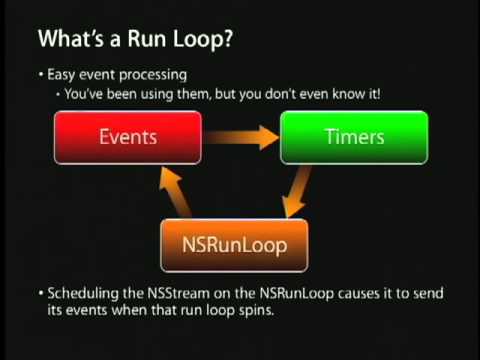 What's a Run Loop?

• Easy event processing
• You've been using them, but you don't even know it!

Events

Timers

NSRunLoop

• Scheduling the NSStream on the NSRunLoop causes it to send its events when that run loop spins.